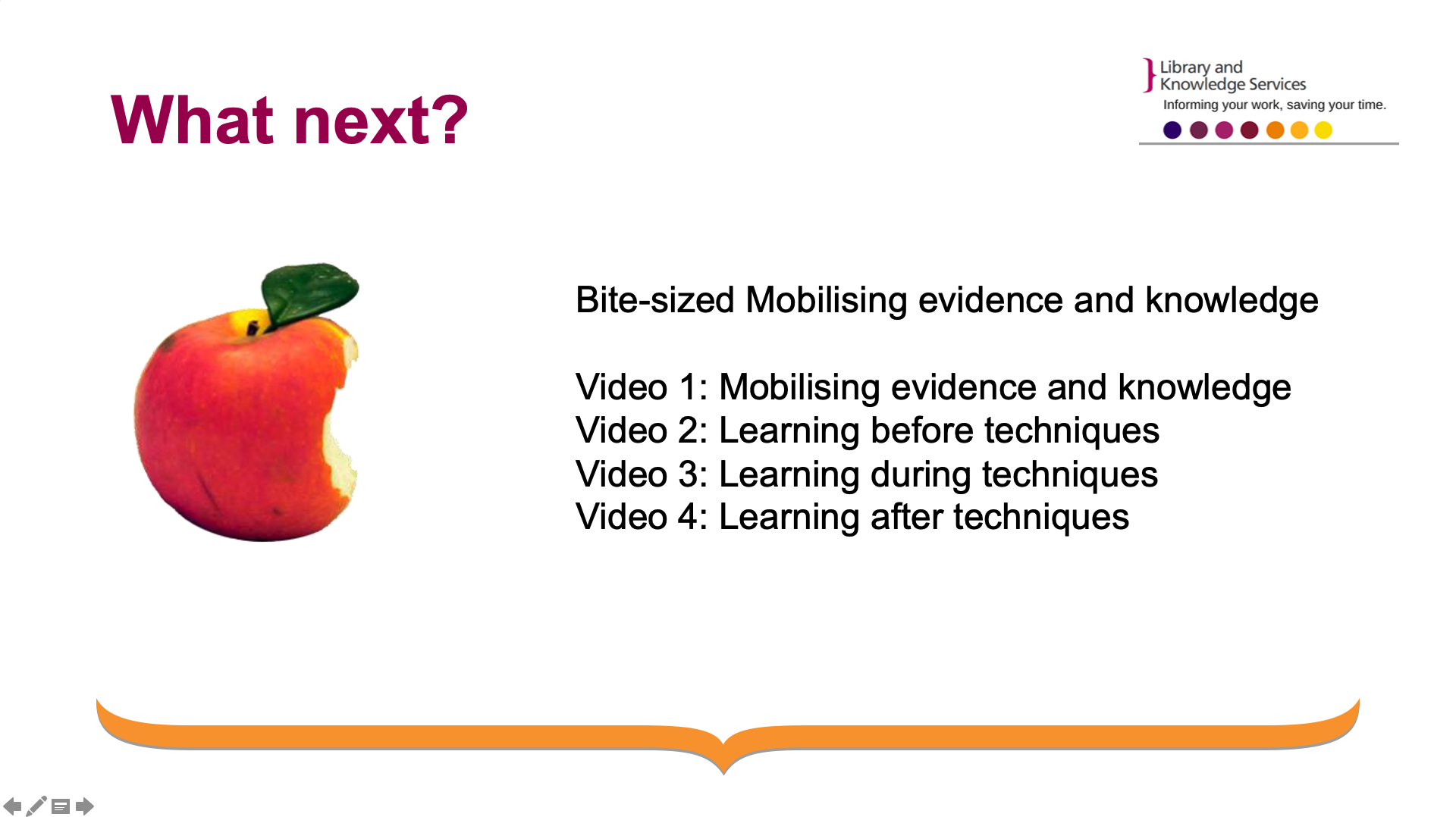 What next?

Library and Knowledge Services
Informing your work, saving your time.

Bite-sized Mobilising evidence and knowledge

Video 1: Mobilising evidence and knowledge
Video 2: Learning before techniques
Video 3: Learning during techniques
Video 4: Learning after techniques